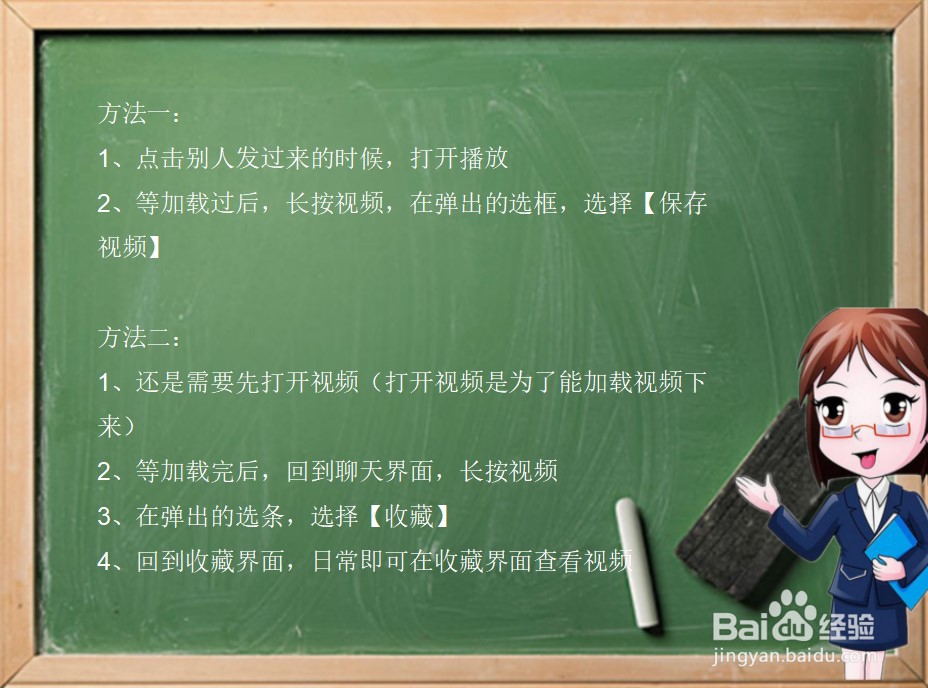 方法一：

1、点击别人发过来的时候，打开播放

2、等加载过后，长按视频，在弹出的选框，选择【保存视频】

方法二：

1、还是需要先打开视频（打开视频是为了能加载视频下来）

2、等加载完后，回到聊天界面，长按视频

3、在弹出的选条，选择【收藏】

4、回到收藏界面，日常即可在收藏界面查看视频

Baidu经验
jingyan.baidu.com